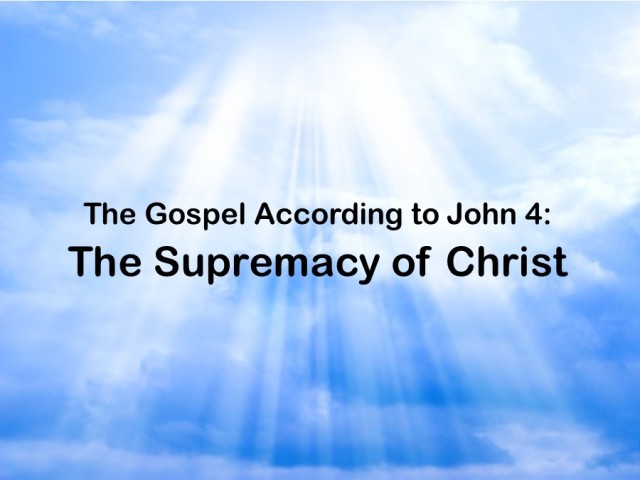 The Gospel According to John 4:
The Supremacy of Christ